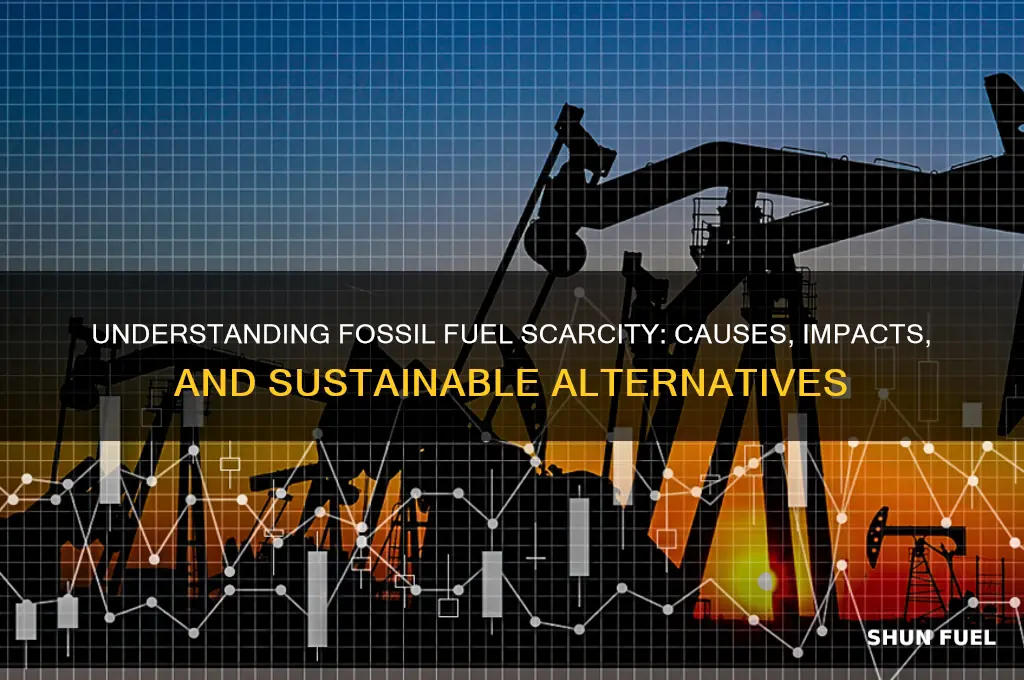 UNDERSTANDING FOSSIL FUEL SCARCITY: CAUSES, IMPACTS, AND SUSTAINABLE ALTERNATIVES

SHUN FUEL